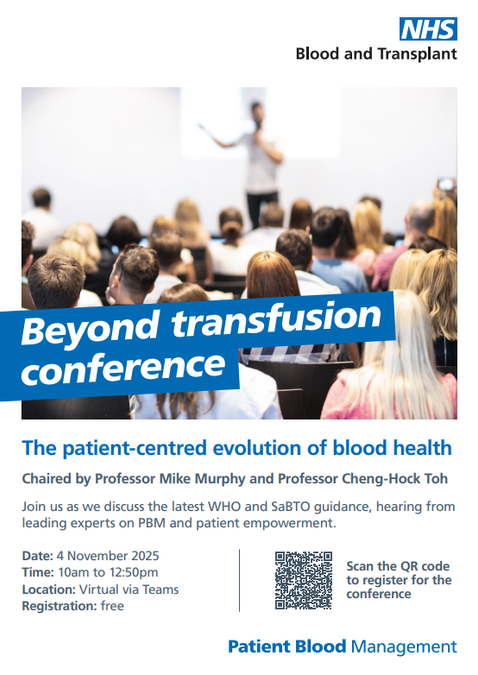 NHS
Blood and Transplant

Beyond transfusion conference

The patient-centred evolution of blood health

Chaired by Professor Mike Murphy and Professor Cheng-Hock Toh

Join us as we discuss the latest WHO and SaBTO guidance, hearing from leading experts on PBM and patient empowerment.

Date: 4 November 2025
Time: 10am to 12:50pm
Location: Virtual via Teams
Registration: free

Scan the QR code to register for the conference

Patient Blood Management